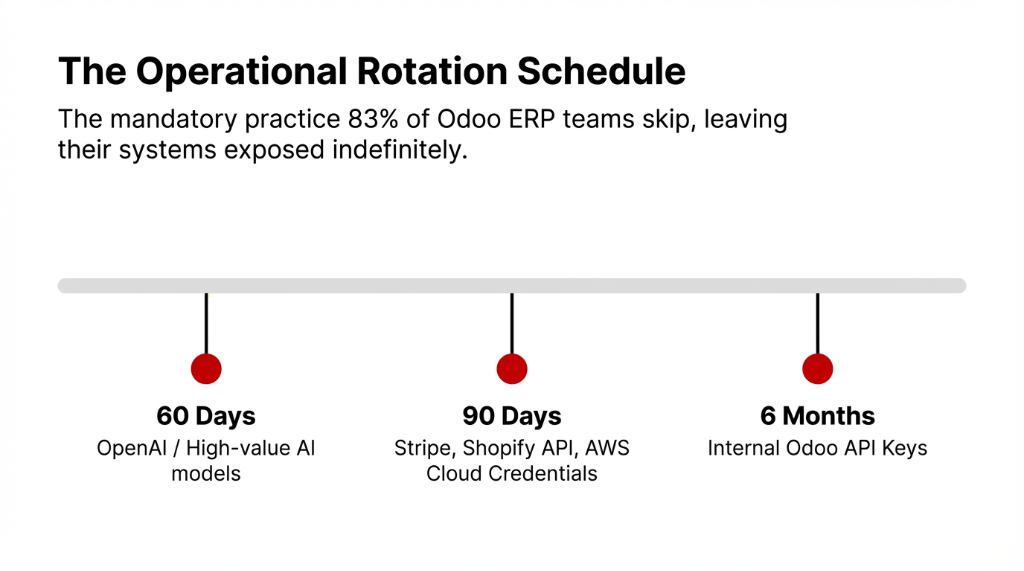 The Operational Rotation Schedule

The mandatory practice 83% of Odoo ERP teams skip, leaving their systems exposed indefinitely.

60 Days
OpenAI / High-value AI models

90 Days
Stripe, Shopify API, AWS Cloud Credentials

6 Months
Internal Odoo API Keys